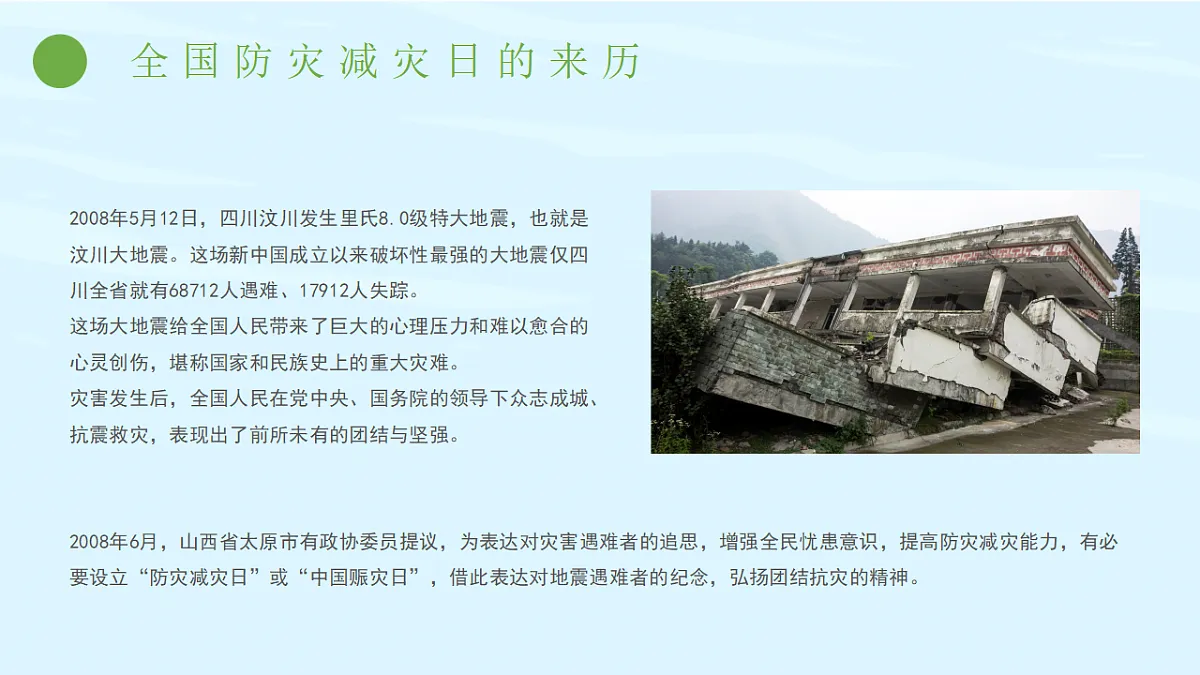 全国防灾减灾日的来历

2008年5月12日，四川汶川发生里氏8.0级特大地震，也就是汶川大地震。这场新中国成立以来破坏性最强的大地震仅四川全省就有68712人遇难、17912人失踪。
这场大地震给全国人民带来了巨大的心理压力和难以愈合的心灵创伤，堪称国家和民族史上的重大灾难。
灾害发生后，全国人民在党中央、国务院的领导下众志成城、抗震救灾，表现出了前所未有的团结与坚强。

2008年6月，山西省太原市有政协委员提议，为表达对灾害遇难者的追思，增强全民忧患意识，提高防灾减灾能力，有必要设立“防灾减灾日”或“中国赈灾日”，借此表达对地震遇难者的纪念，弘扬团结抗灾的精神。